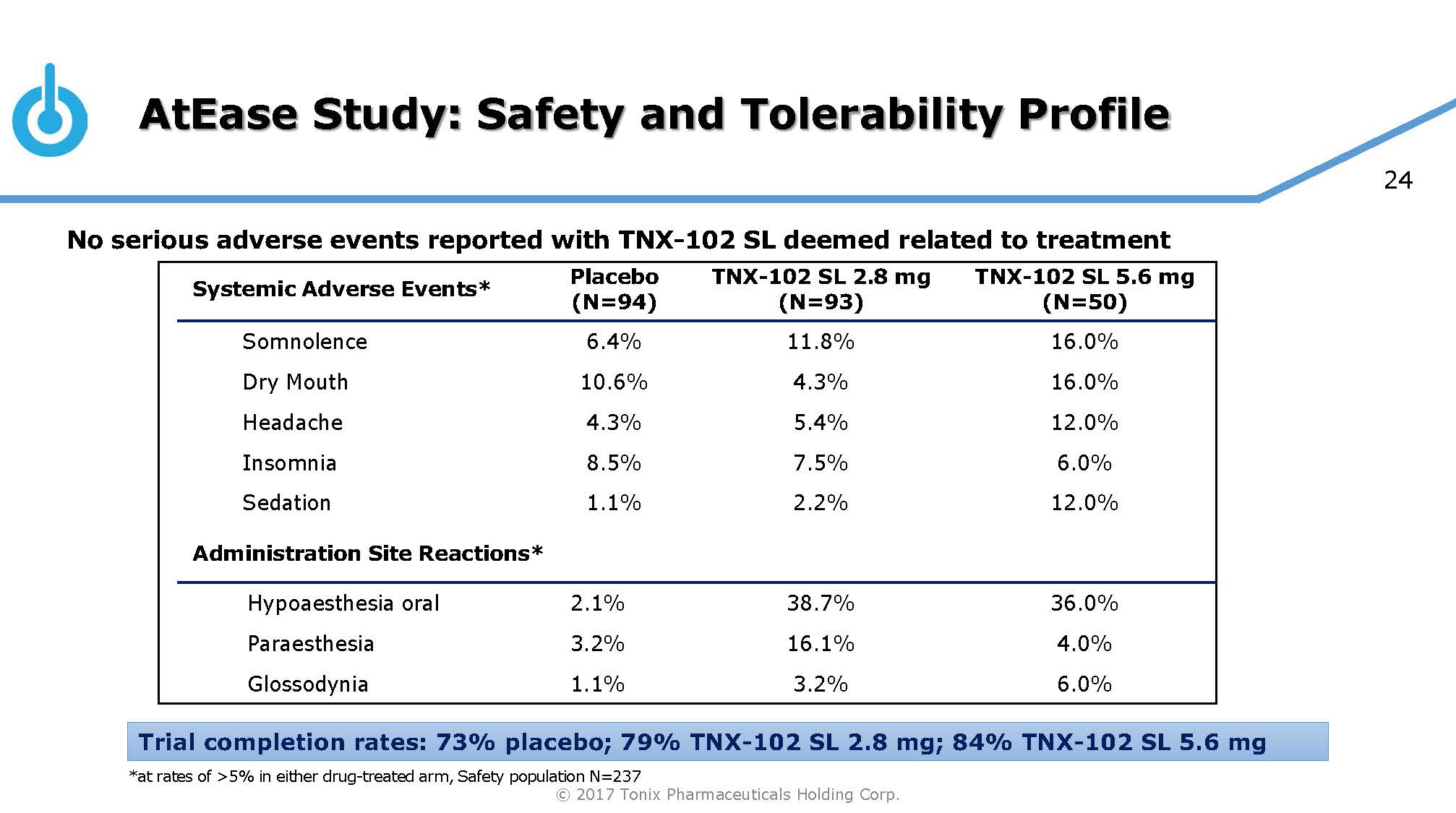 AtEase Study: Safety and Tolerability Profile

24

No serious adverse events reported with TNX-102 SL deemed related to treatment

| Systemic Adverse Events* | Placebo (N=94) | TNX-102 SL 2.8 mg (N=93) | TNX-102 SL 5.6 mg (N=50) |
|---|---|---|---|
| Somnolence | 6.4% | 11.8% | 16.0% |
| Dry Mouth | 10.6% | 4.3% | 16.0% |
| Headache | 4.3% | 5.4% | 12.0% |
| Insomnia | 8.5% | 7.5% | 6.0% |
| Sedation | 1.1% | 2.2% | 12.0% |
| Administration Site Reactions* | | | |
| Hypoaesthesia oral | 2.1% | 38.7% | 36.0% |
| Paraesthesia | 3.2% | 16.1% | 4.0% |
| Glossodynia | 1.1% | 3.2% | 6.0% |

Trial completion rates: 73% placebo; 79% TNX-102 SL 2.8 mg; 84% TNX-102 SL 5.6 mg

*at rates of >5% in either drug-treated arm, Safety population N=237

© 2017 Tonix Pharmaceuticals Holding Corp.